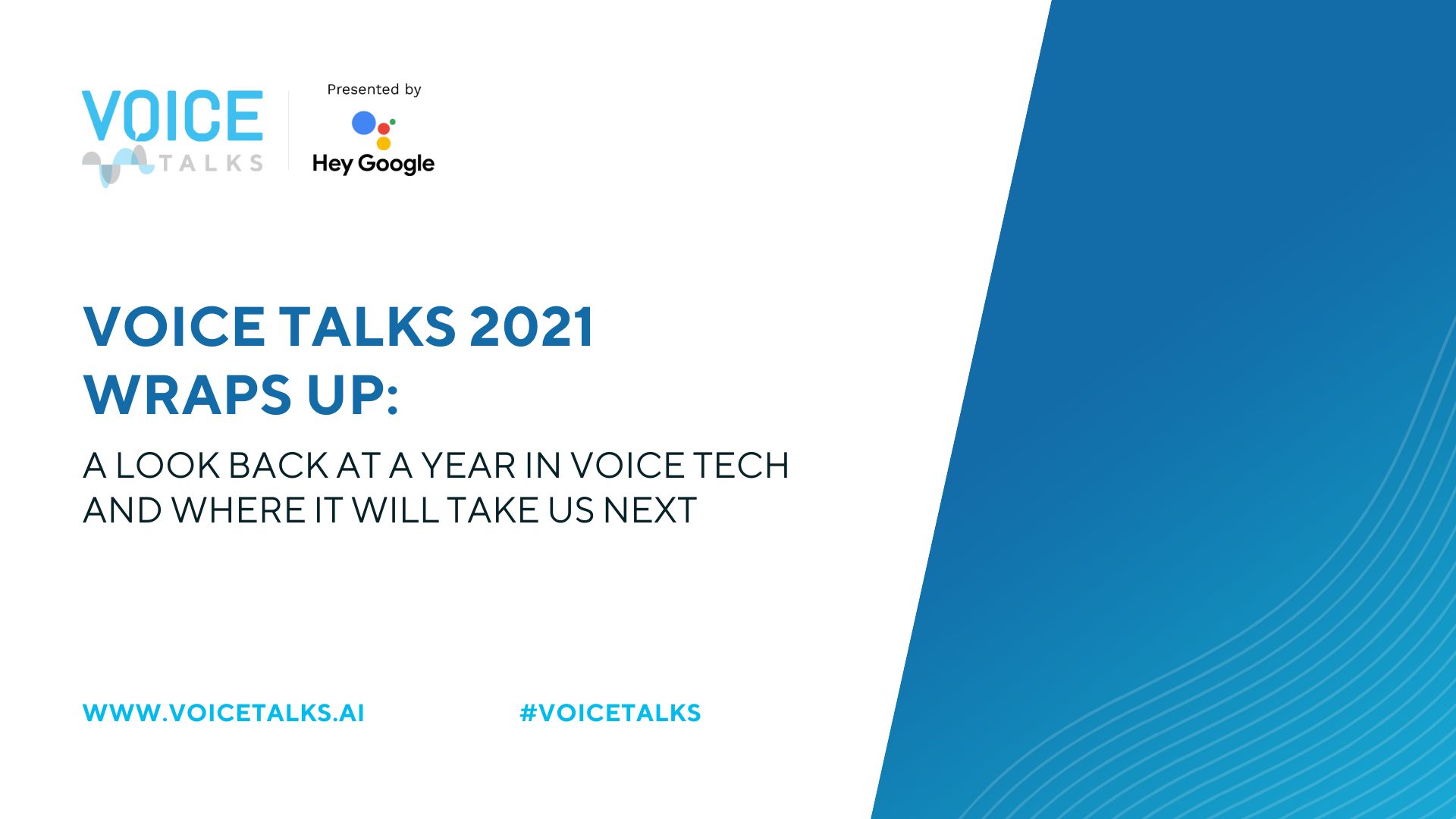 VOICE TALKS

Presented by

Hey Google

VOICE TALKS 2021 WRAPS UP:

A LOOK BACK AT A YEAR IN VOICE TECH AND WHERE IT WILL TAKE US NEXT

WWW.VOICETALKS.AI

#VOICETALKS